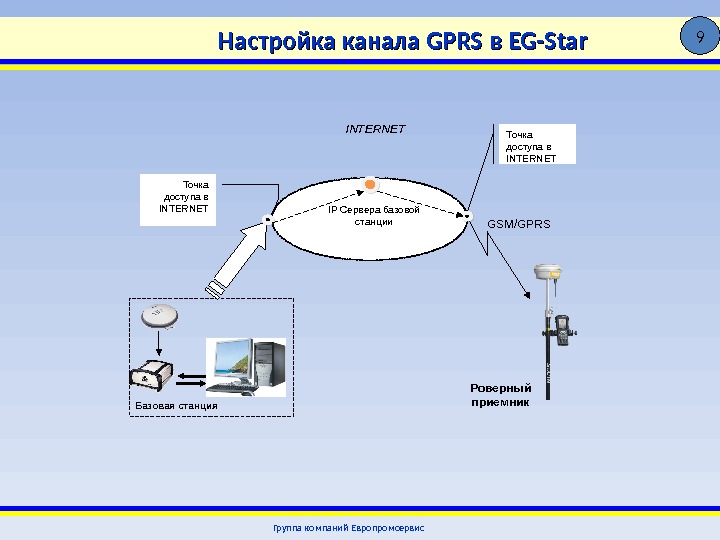 Настройка канала GPRS в EG-Star

9

INTERNET

Точка доступа в INTERNET

Точка доступа в INTERNET

IP Сервера базовой станции

GSM/GPRS

Базовая станция

Роверный приемник

Группа компаний Европромсервис